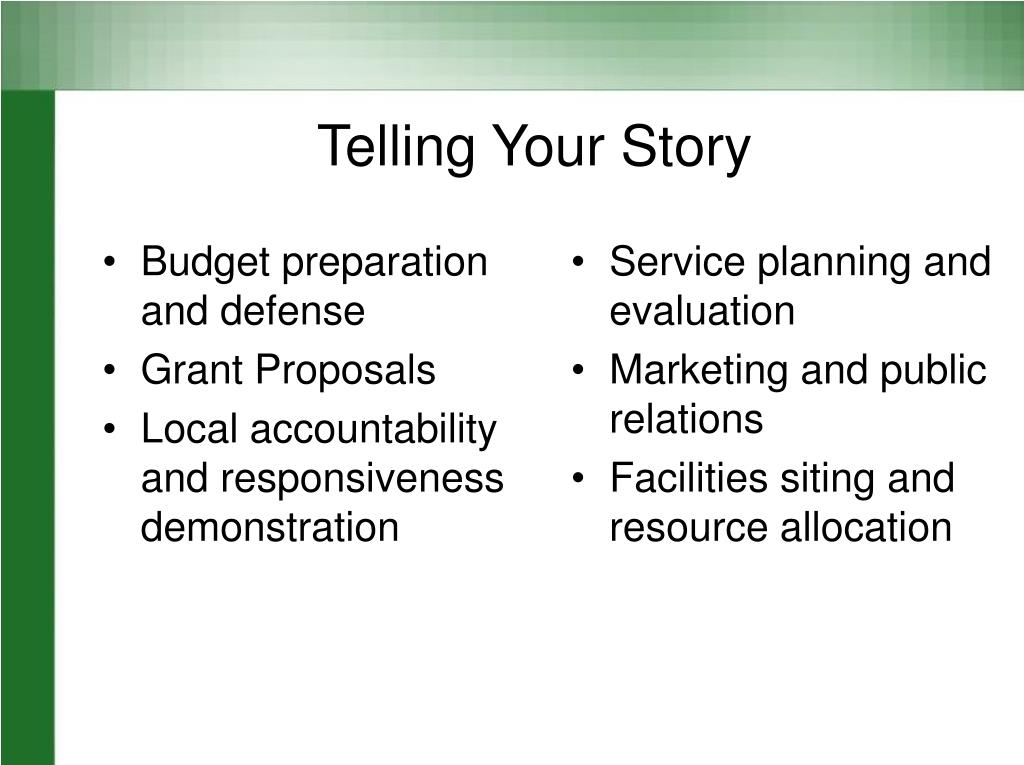 Telling Your Story

• Budget preparation and defense
• Grant Proposals
• Local accountability and responsiveness demonstration

• Service planning and evaluation
• Marketing and public relations
• Facilities siting and resource allocation